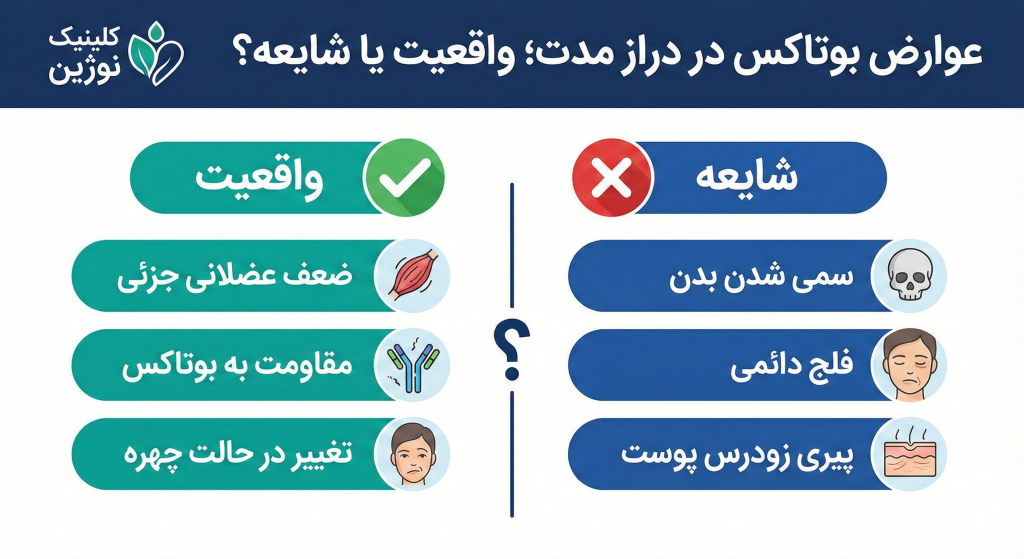 عوارض بوتاکس در دراز مدت؛ واقعیت یا شایعه؟

کلینیک نوژین

شایعه

سمی شدن بدن

فلج دائمی

پیری زودرس پوست

؟

واقعیت

ضعف عضلانی جزئی

مقاومت به بوتاکس

تغییر در حالت چهره